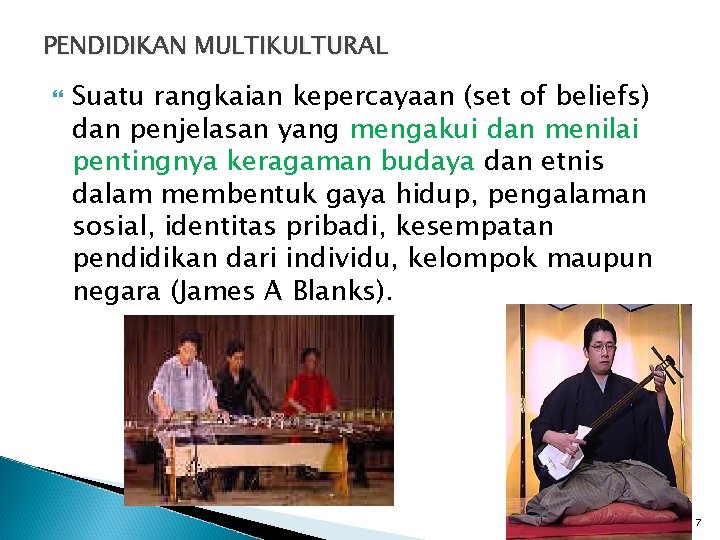 PENDIDIKAN MULTIKULTURAL

Suatu rangkaian kepercayaan (set of beliefs) dan penjelasan yang mengakui dan menilai pentingnya keragaman budaya dan etnis dalam membentuk gaya hidup, pengalaman sosial, identitas pribadi, kesempatan pendidikan dari individu, kelompok maupun negara (James A Blanks).

7